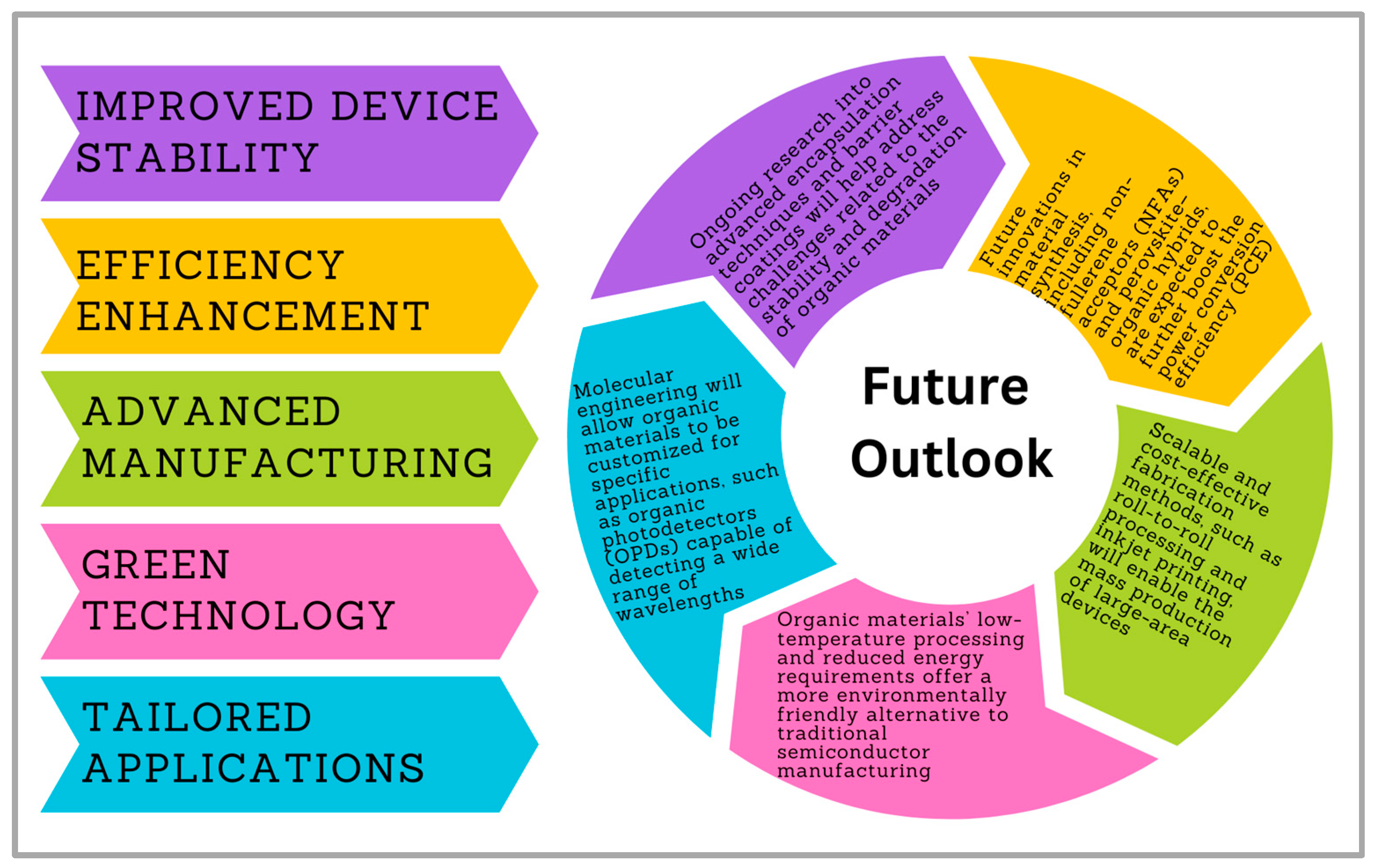 IMPROVED DEVICE STABILITY

EFFICIENCY ENHANCEMENT

ADVANCED MANUFACTURING

GREEN TECHNOLOGY

TAILORED APPLICATIONS

Future Outlook

Ongoing research into advanced encapsulation techniques and barrier coatings will help address challenges related to the stability and degradation of organic materials

Future innovations in material synthesis, including non-fullerene acceptors (NFAs) and perovskite-organic hybrids, are expected to further boost the power conversion efficiency (PCE)

Scalable and cost-effective fabrication methods, such as roll-to-roll processing and inkjet printing, will enable the mass production of large-area devices

Organic materials' low-temperature processing and reduced energy requirements offer a more environmentally friendly alternative to traditional semiconductor manufacturing

Molecular engineering will allow organic materials to be customized for specific applications, such as organic photodetectors (OPDs) capable of detecting a wide range of wavelengths